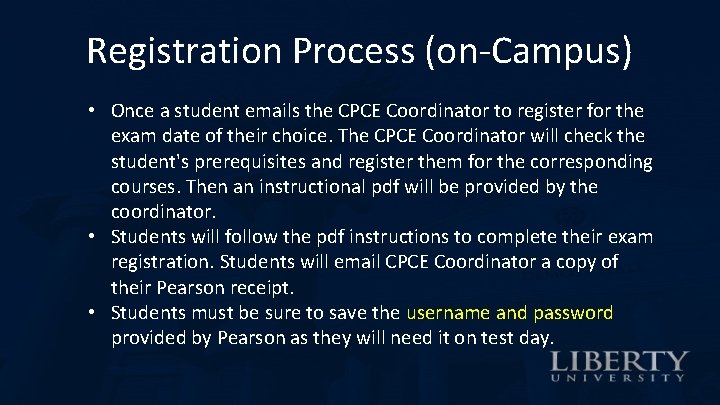 Registration Process (on-Campus)

• Once a student emails the CPCE Coordinator to register for the exam date of their choice. The CPCE Coordinator will check the student's prerequisites and register them for the corresponding courses. Then an instructional pdf will be provided by the coordinator.
• Students will follow the pdf instructions to complete their exam registration. Students will email CPCE Coordinator a copy of their Pearson receipt.
• Students must be sure to save the username and password provided by Pearson as they will need it on test day.

LIBERTY
UNIVERSITY